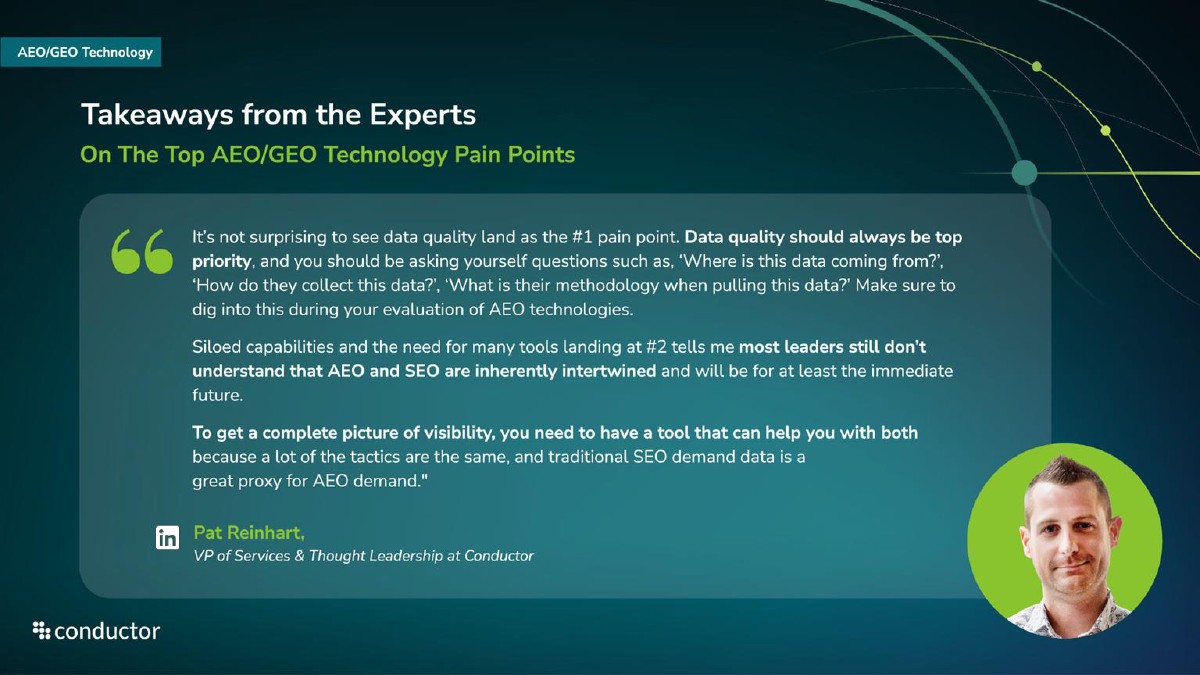 AEO/GEO Technology

Takeaways from the Experts

On The Top AEO/GEO Technology Pain Points

It's not surprising to see data quality land as the #1 pain point. Data quality should always be top priority, and you should be asking yourself questions such as, 'Where is this data coming from?', 'How do they collect this data?', 'What is their methodology when pulling this data?' Make sure to dig into this during your evaluation of AEO technologies.

Siloed capabilities and the need for many tools landing at #2 tells me most leaders still don't understand that AEO and SEO are inherently intertwined and will be for at least the immediate future.

To get a complete picture of visibility, you need to have a tool that can help you with both because a lot of the tactics are the same, and traditional SEO demand data is a great proxy for AEO demand."

in

Pat Reinhart,

VP of Services & Thought Leadership at Conductor

conductor